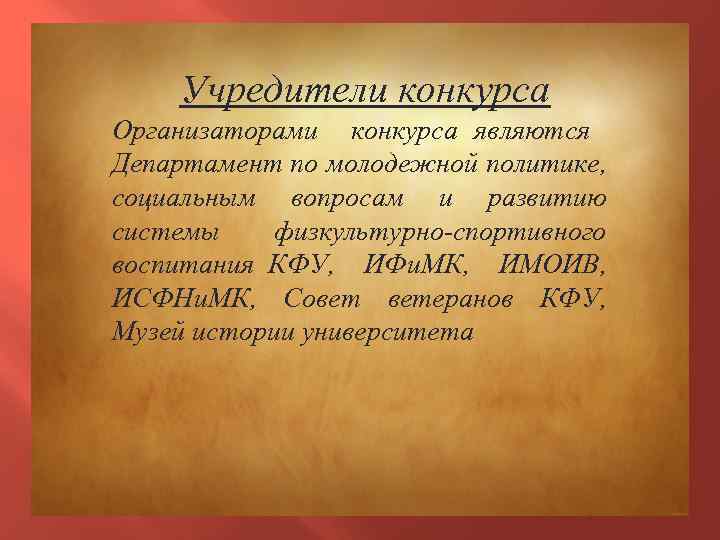 Учредители конкурса

Организаторами конкурса являются Департамент по молодежной политике, социальным вопросам и развитию системы физкультурно-спортивного воспитания КФУ, ИФиМК, ИМОИВ, ИСФНиМК, Совет ветеранов КФУ, Музей истории университета